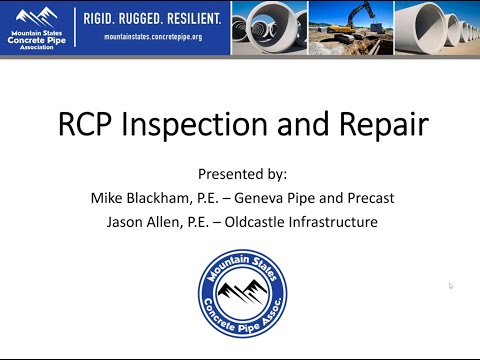 Mountain States Concrete Pipe Association

RIGID. RUGGED. RESILIENT.

mountainstates.concretepipe.org

RCP Inspection and Repair

Presented by:

Mike Blackham, P.E. – Geneva Pipe and Precast

Jason Allen, P.E. – Oldcastle Infrastructure

Mountain States Concrete Pipe Assoc.